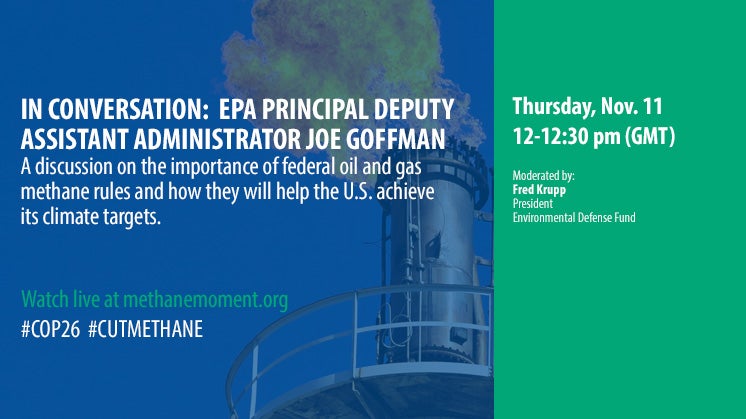 IN CONVERSATION: EPA PRINCIPAL DEPUTY ASSISTANT ADMINISTRATOR JOE GOFFMAN
A discussion on the importance of federal oil and gas methane rules and how they will help the U.S. achieve its climate targets.

Watch live at methanemoment.org
#COP26 #CUTMETHANE

Thursday, Nov. 11
12-12:30 pm (GMT)

Moderated by:
Fred Krupp
President
Environmental Defense Fund